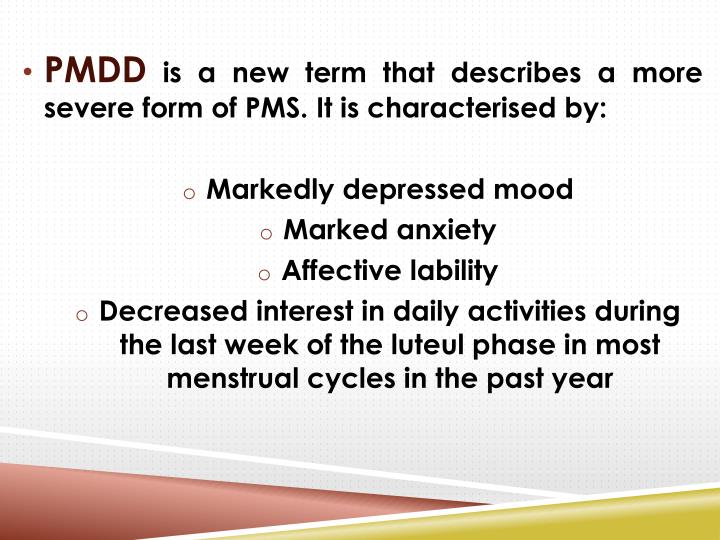 • PMDD is a new term that describes a more severe form of PMS. It is characterised by:

o Markedly depressed mood

o Marked anxiety

o Affective lability

o Decreased interest in daily activities during the last week of the luteul phase in most menstrual cycles in the past year